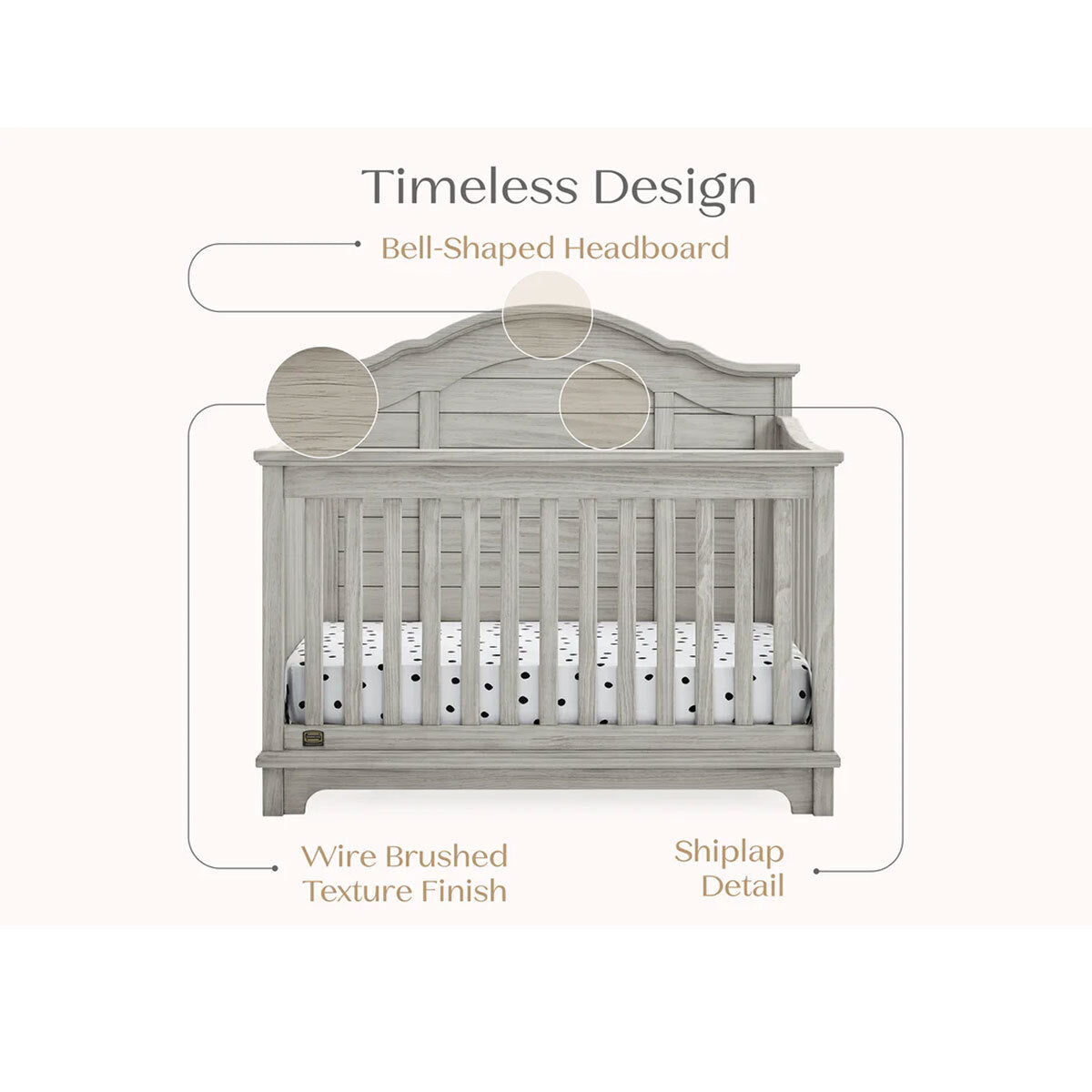 Timeless Design

Bell-Shaped Headboard

Wire Brushed
Texture Finish

Shiplap
Detail